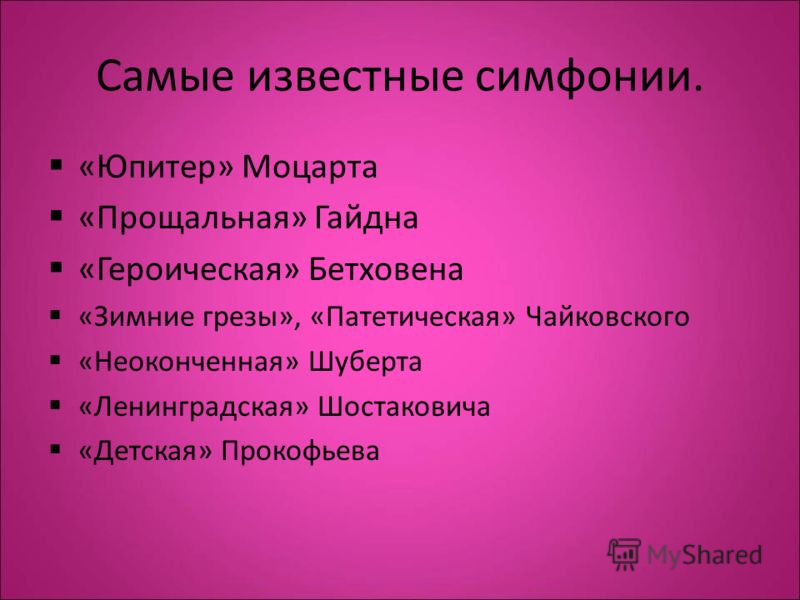 Самые известные симфонии.

▪ «Юпитер» Моцарта
▪ «Прощальная» Гайдна
▪ «Героическая» Бетховена
▪ «Зимние грезы», «Патетическая» Чайковского
▪ «Неоконченная» Шуберта
▪ «Ленинградская» Шостаковича
▪ «Детская» Прокофьева

MyShared